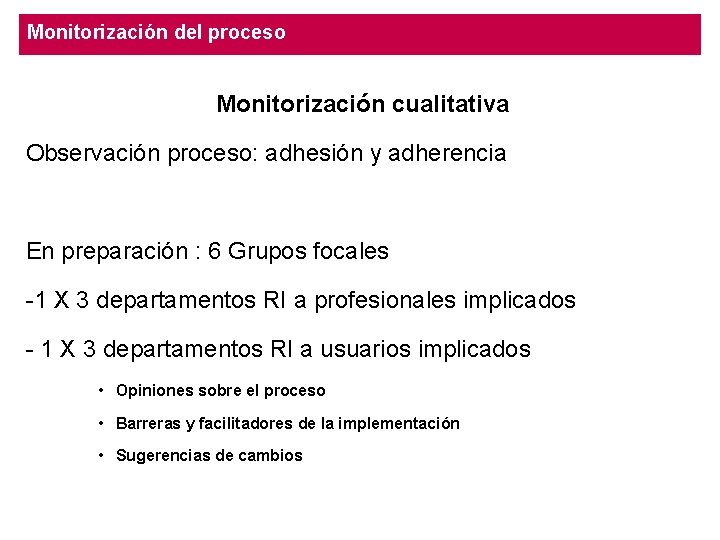 Monitorización del proceso

Monitorización cualitativa

Observación proceso: adhesión y adherencia

En preparación : 6 Grupos focales

-1 X 3 departamentos RI a profesionales implicados

- 1 X 3 departamentos RI a usuarios implicados

• Opiniones sobre el proceso
• Barreras y facilitadores de la implementación
• Sugerencias de cambios